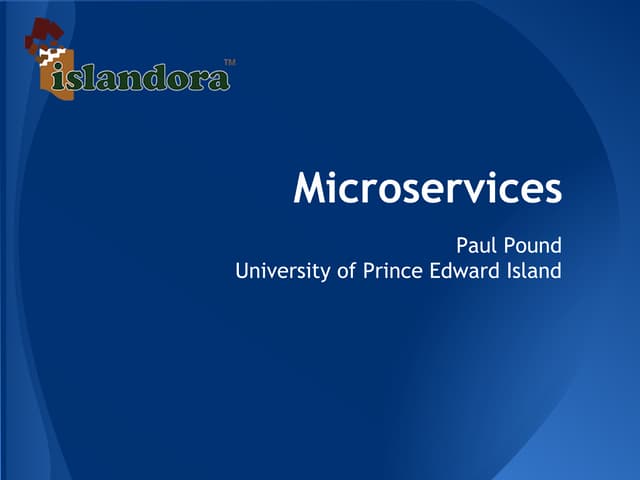 islandora™

Microservices

Paul Pound
University of Prince Edward Island